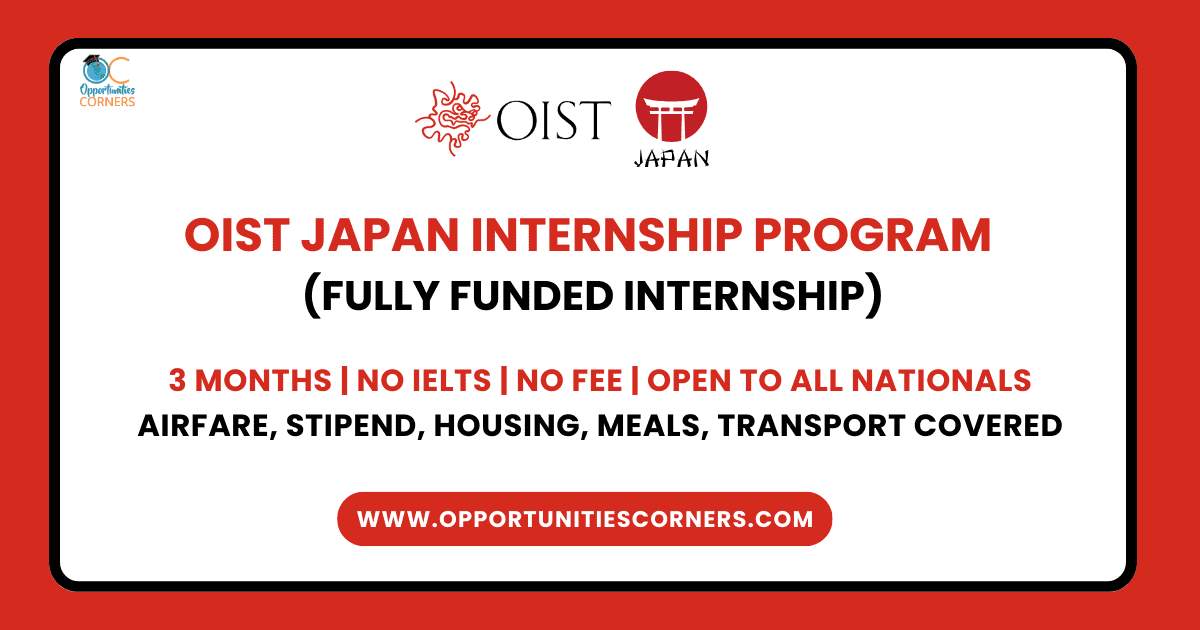 OC
Opportunities
CORNERS

OIST

JAPAN

OIST JAPAN INTERNSHIP PROGRAM
(FULLY FUNDED INTERNSHIP)

3 MONTHS | NO IELTS | NO FEE | OPEN TO ALL NATIONALS
AIRFARE, STIPEND, HOUSING, MEALS, TRANSPORT COVERED

WWW.OPPORTUNITIESCORNERS.COM